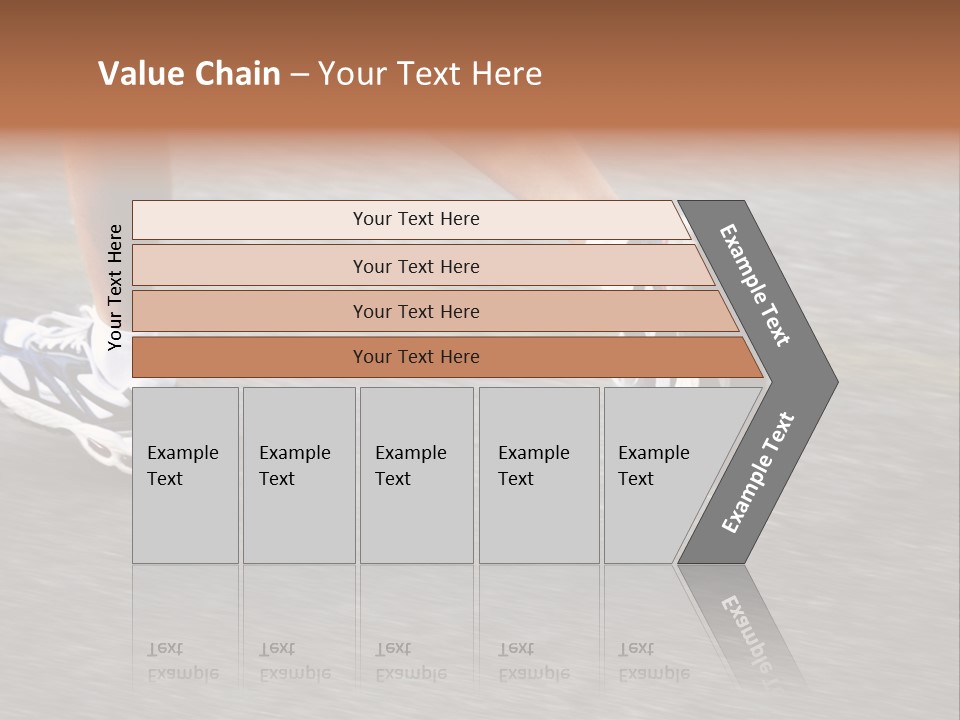 Value Chain – Your Text Here

Your Text Here

Your Text Here

Your Text Here

Your Text Here

Your Text Here

Example Text

Example Text

Example Text

Example Text

Example Text

Example Text

Example Text